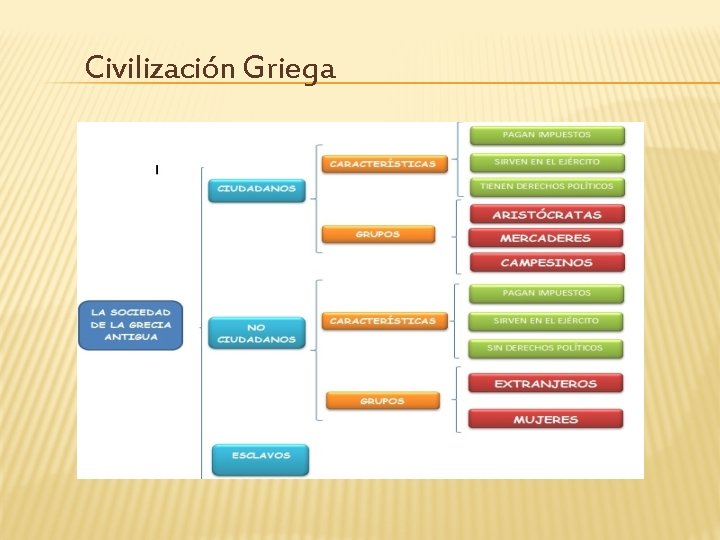 Civilización Griega

LA SOCIEDAD DE LA GRECIA ANTIGUA

CIUDADANOS

CARACTERÍSTICAS

PAGAN IMPUESTOS

SIRVEN EN EL EJÉRCITO

TIENEN DERECHOS POLÍTICOS

GRUPOS

ARISTÓCRATAS

MERCADERES

CAMPESINOS

NO CIUDADANOS

CARACTERÍSTICAS

PAGAN IMPUESTOS

SIRVEN EN EL EJÉRCITO

SIN DERECHOS POLÍTICOS

GRUPOS

EXTRANJEROS

MUJERES

ESCLAVOS